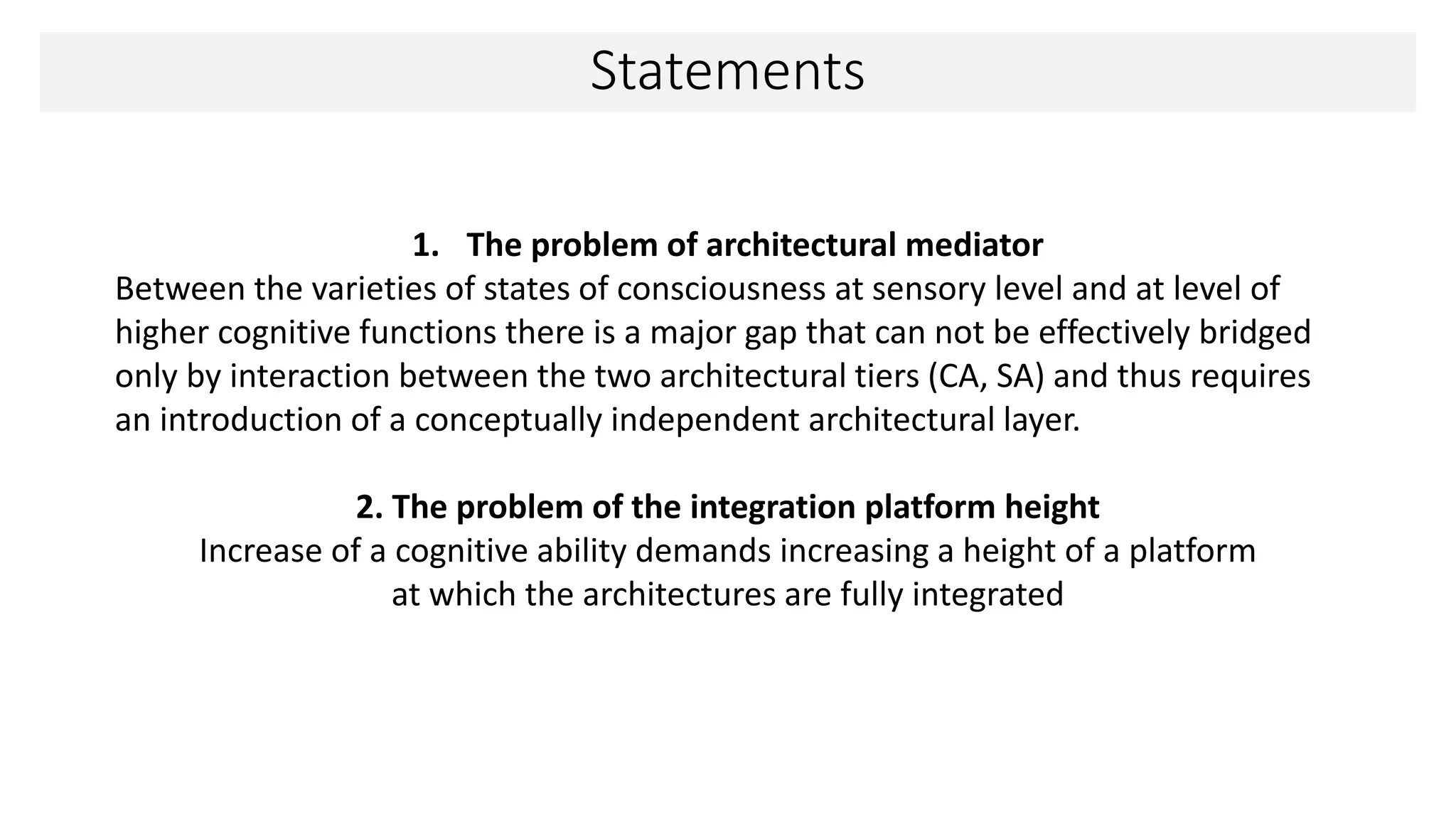 Statements

1. The problem of architectural mediator

Between the varieties of states of consciousness at sensory level and at level of higher cognitive functions there is a major gap that can not be effectively bridged only by interaction between the two architectural tiers (CA, SA) and thus requires an introduction of a conceptually independent architectural layer.

2. The problem of the integration platform height

Increase of a cognitive ability demands increasing a height of a platform at which the architectures are fully integrated